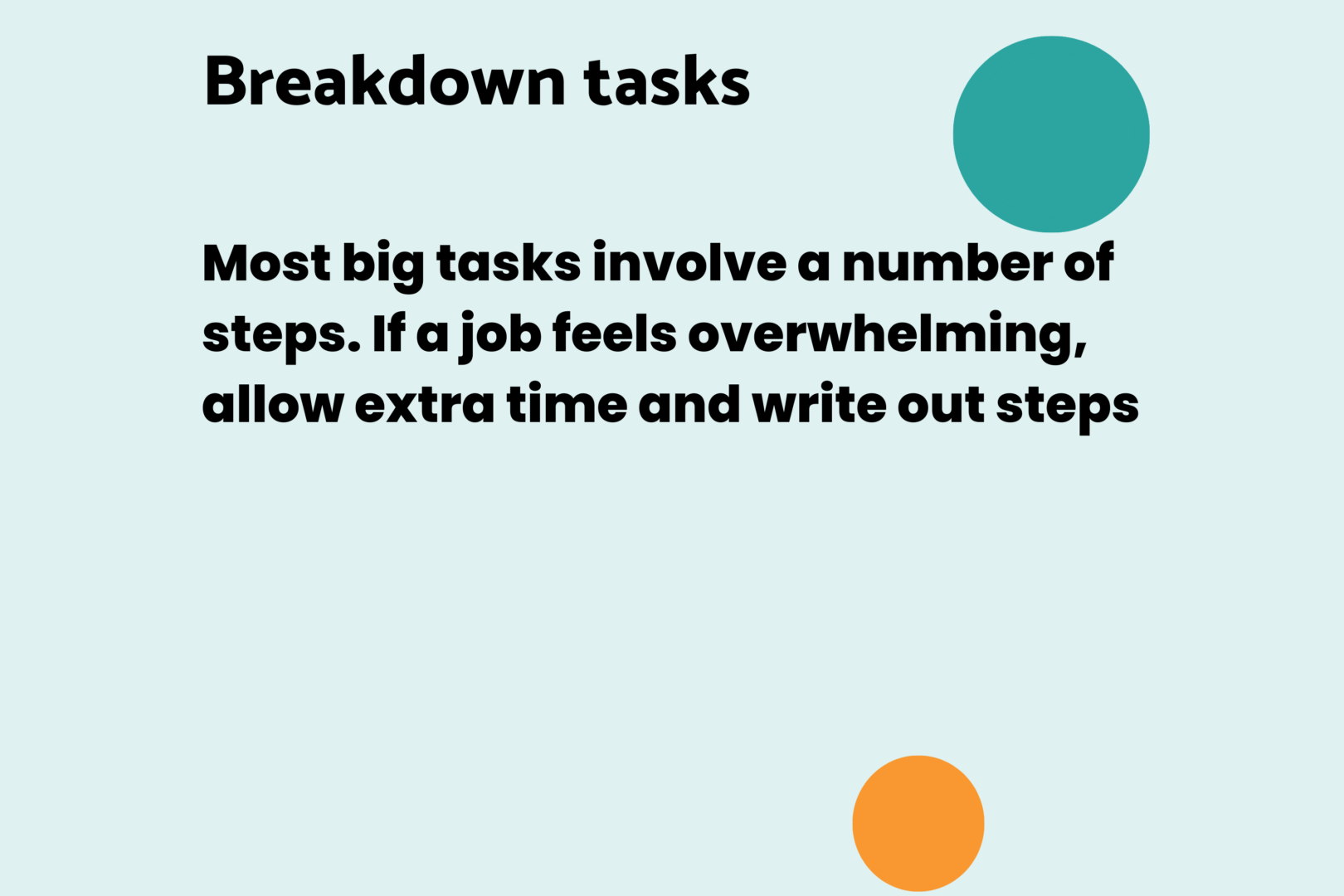 Breakdown tasks

Most big tasks involve a number of steps. If a job feels overwhelming, allow extra time and write out steps